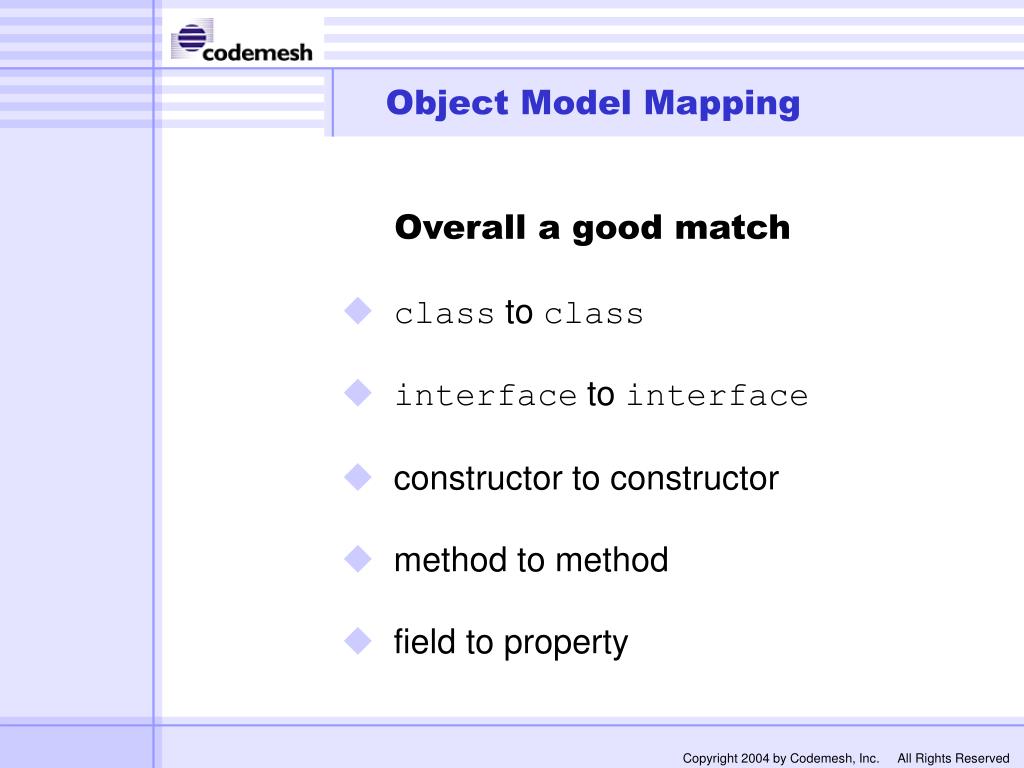 codemesh

Object Model Mapping

Overall a good match

class to class

interface to interface

constructor to constructor

method to method

field to property

Copyright 2004 by Codemesh, Inc. All Rights Reserved